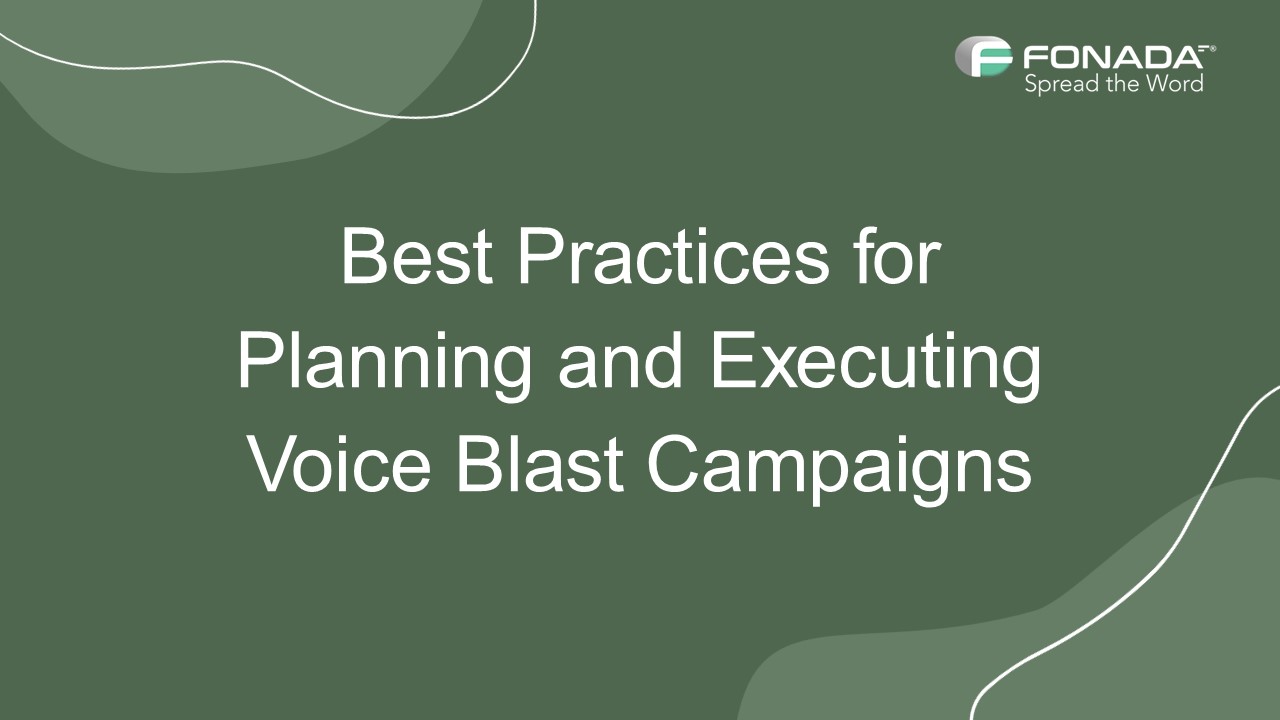 FONADA®
Spread the Word

Best Practices for Planning and Executing Voice Blast Campaigns